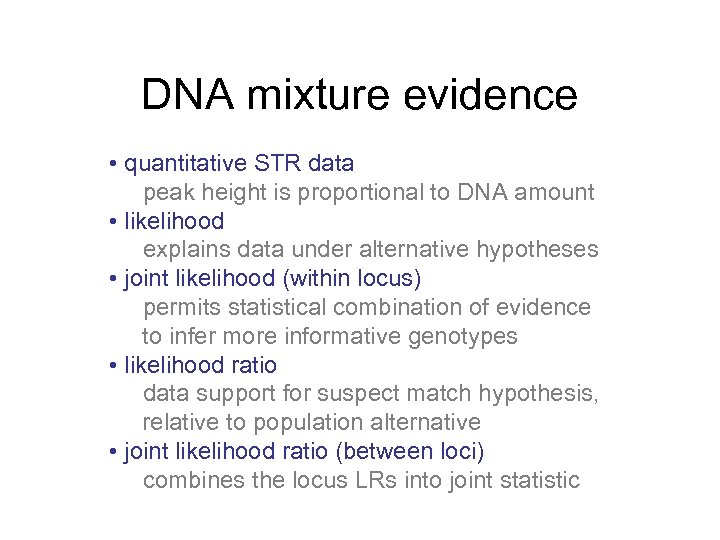 DNA mixture evidence

• quantitative STR data
peak height is proportional to DNA amount
• likelihood
explains data under alternative hypotheses
• joint likelihood (within locus)
permits statistical combination of evidence to infer more informative genotypes
• likelihood ratio
data support for suspect match hypothesis, relative to population alternative
• joint likelihood ratio (between loci)
combines the locus LRs into joint statistic